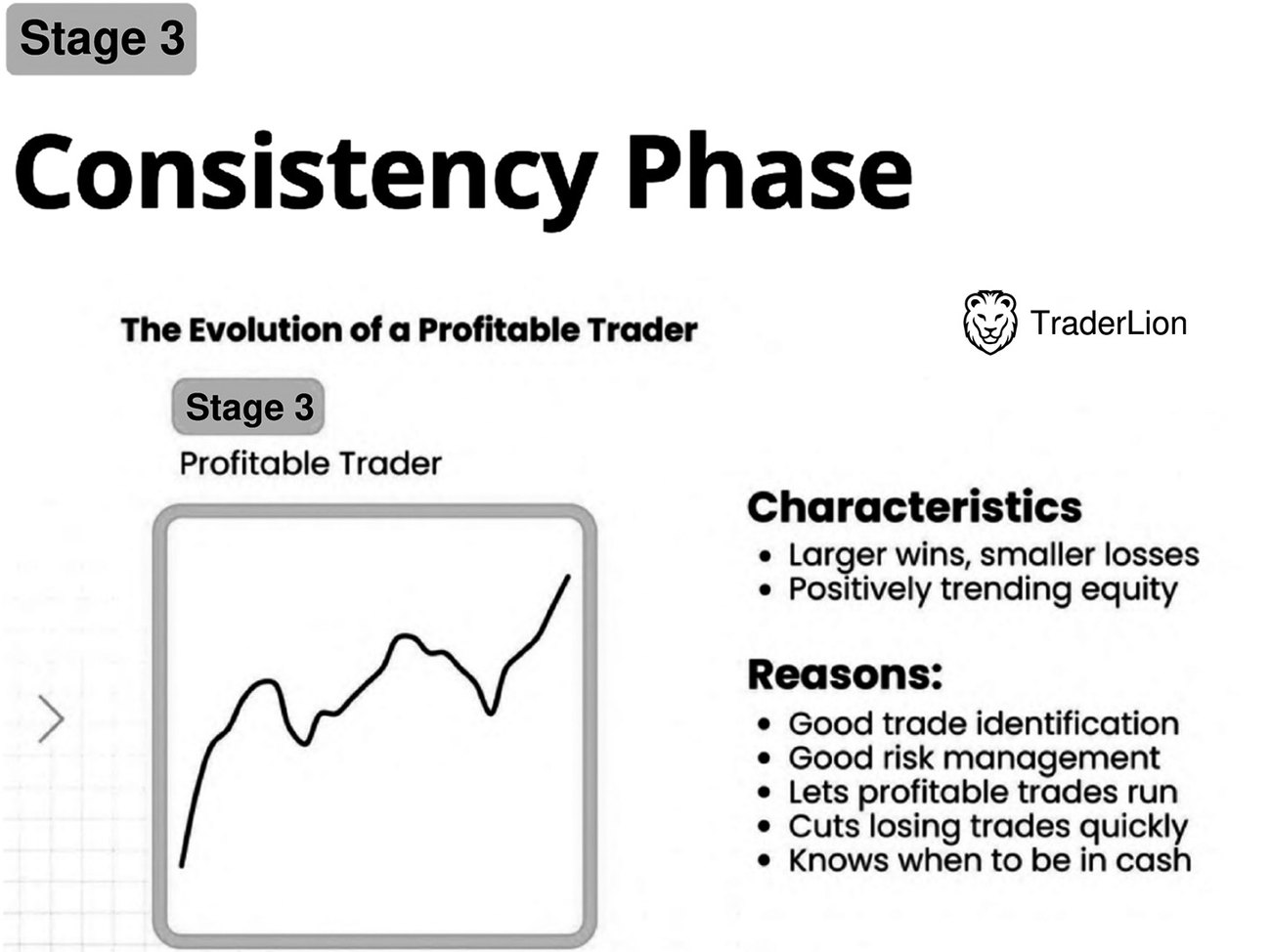 Stage 3

Consistency Phase

The Evolution of a Profitable Trader

TraderLion

Stage 3

Profitable Trader

Characteristics
• Larger wins, smaller losses
• Positively trending equity

Reasons:
• Good trade identification
• Good risk management
• Lets profitable trades run
• Cuts losing trades quickly
• Knows when to be in cash